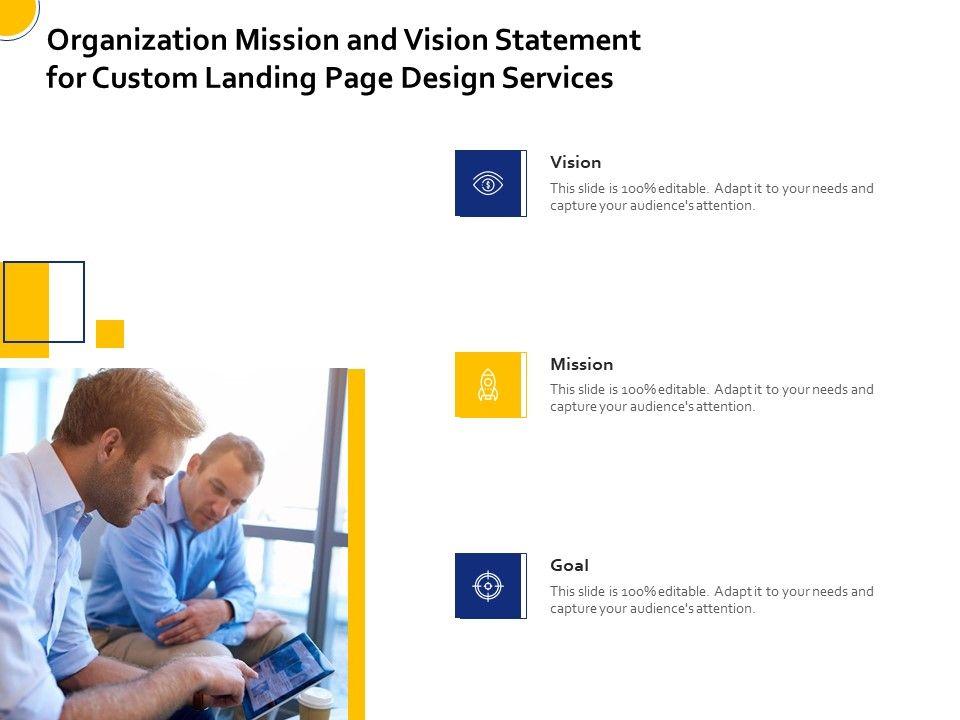 Organization Mission and Vision Statement for Custom Landing Page Design Services

Vision
This slide is 100% editable. Adapt it to your needs and capture your audience's attention.

Mission
This slide is 100% editable. Adapt it to your needs and capture your audience's attention.

Goal
This slide is 100% editable. Adapt it to your needs and capture your audience's attention.